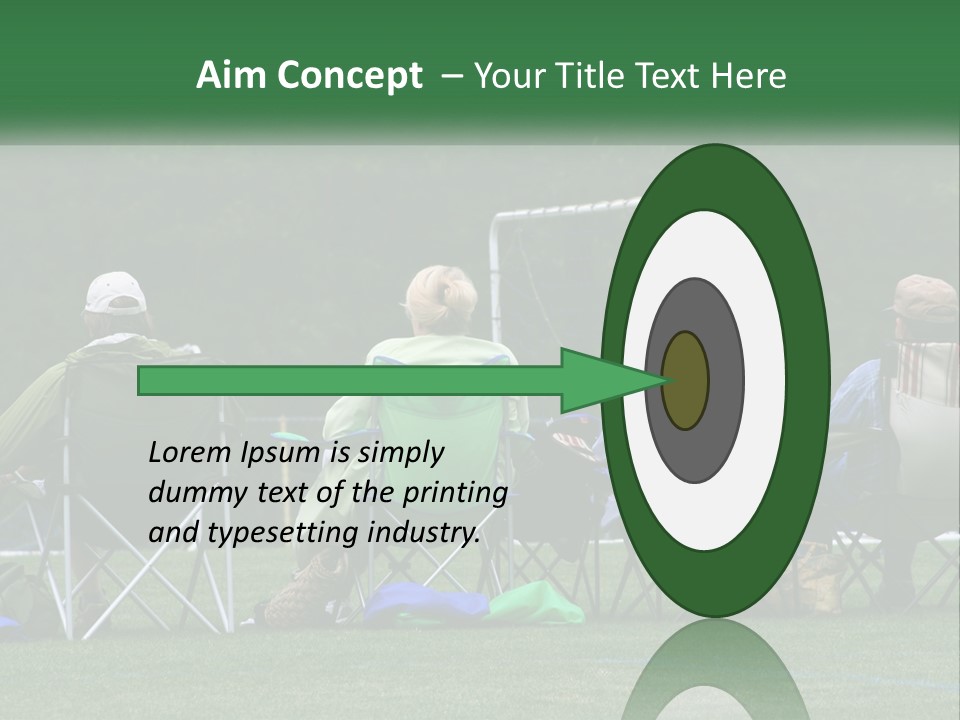 Aim Concept – Your Title Text Here

Lorem Ipsum is simply dummy text of the printing and typesetting industry.